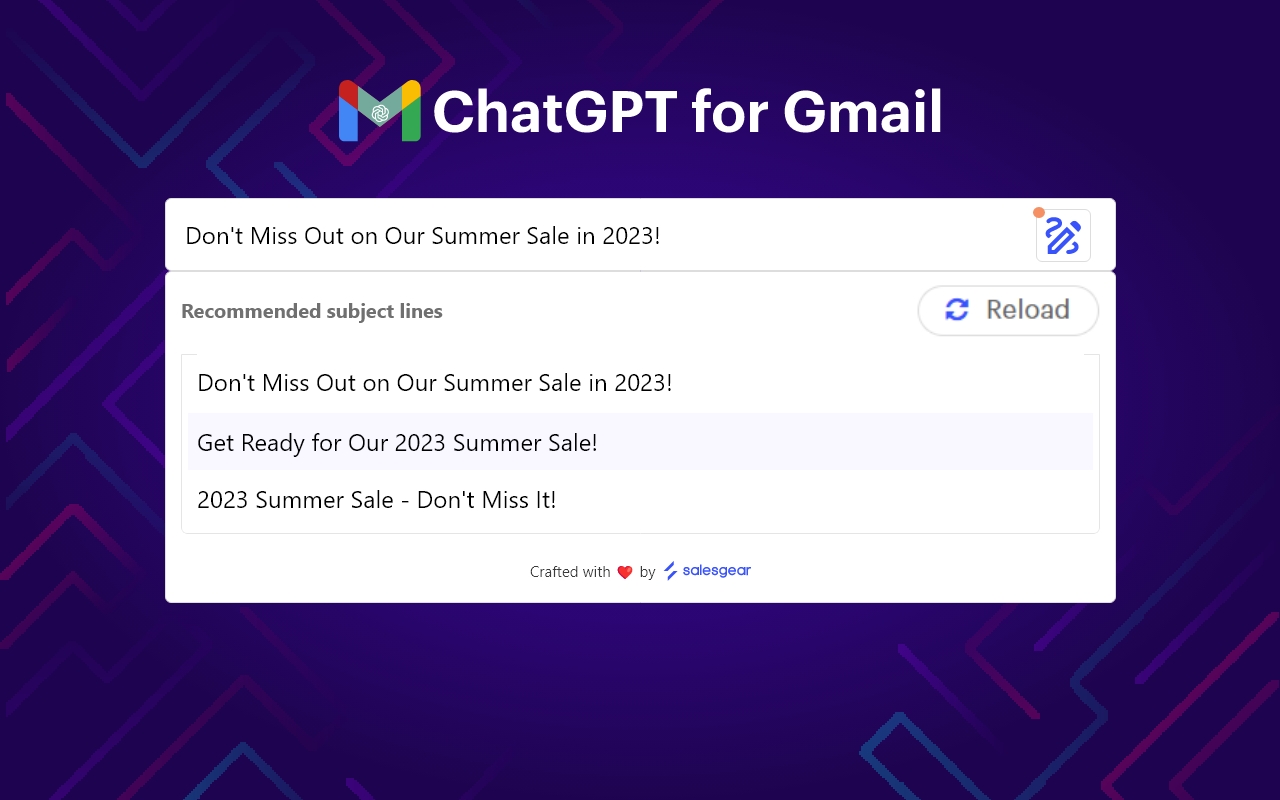 ChatGPT for Gmail

Don't Miss Out on Our Summer Sale in 2023!

Recommended subject lines

Reload

Don't Miss Out on Our Summer Sale in 2023!

Get Ready for Our 2023 Summer Sale!

2023 Summer Sale - Don't Miss It!

Crafted with by salesgear